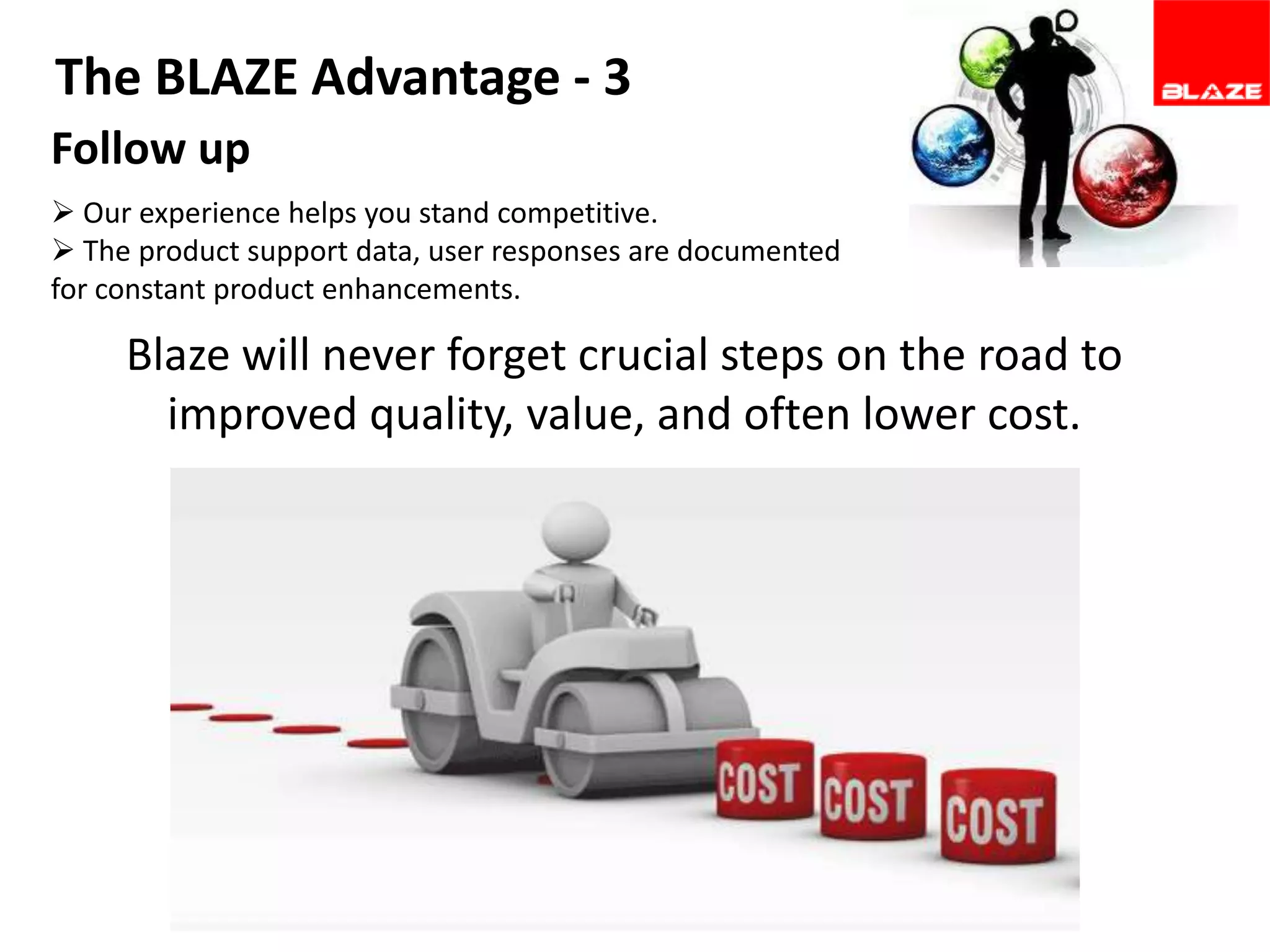 The BLAZE Advantage - 3

BLAZE

Follow up

➢ Our experience helps you stand competitive.
➢ The product support data, user responses are documented for constant product enhancements.

Blaze will never forget crucial steps on the road to improved quality, value, and often lower cost.

COST COST COST